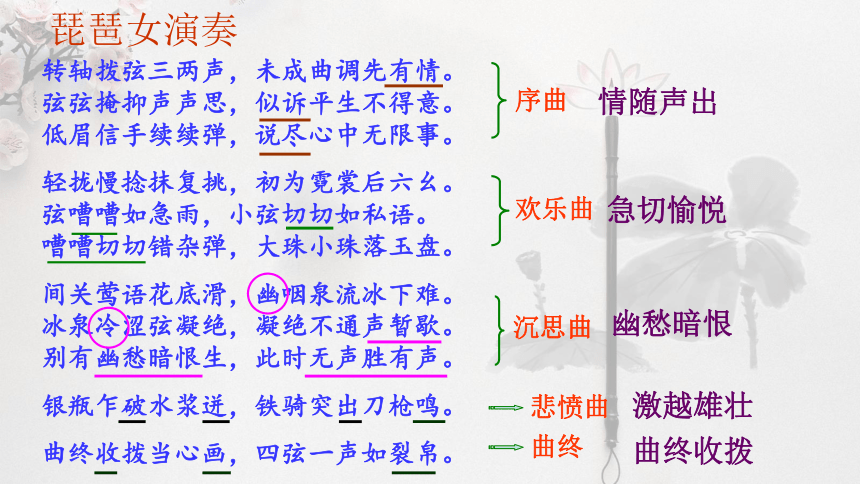 琵琶女演奏

转轴拨弦三两声，未成曲调先有情。
弦弦掩抑声声思，似诉平生不得意。
低眉信手续续弹，说尽心中无限事。

序曲 情随声出

轻拢慢捻抹复挑，初为霓裳后六幺。
弦嘈嘈如急雨，小弦切切如私语。
嘈嘈切切错杂弹，大珠小珠落玉盘。

欢乐曲 急切愉悦

间关莺语花底滑，幽咽泉流冰下难。
冰泉冷涩弦凝绝，凝绝不通声暂歇。
别有幽愁暗恨生，此时无声胜有声。

沉思曲 幽愁暗恨

银瓶乍破水浆迸，铁骑突出刀枪鸣。

悲愤曲 激越雄壮

曲终收拨当心画，四弦一声如裂帛。

曲终 曲终收拨